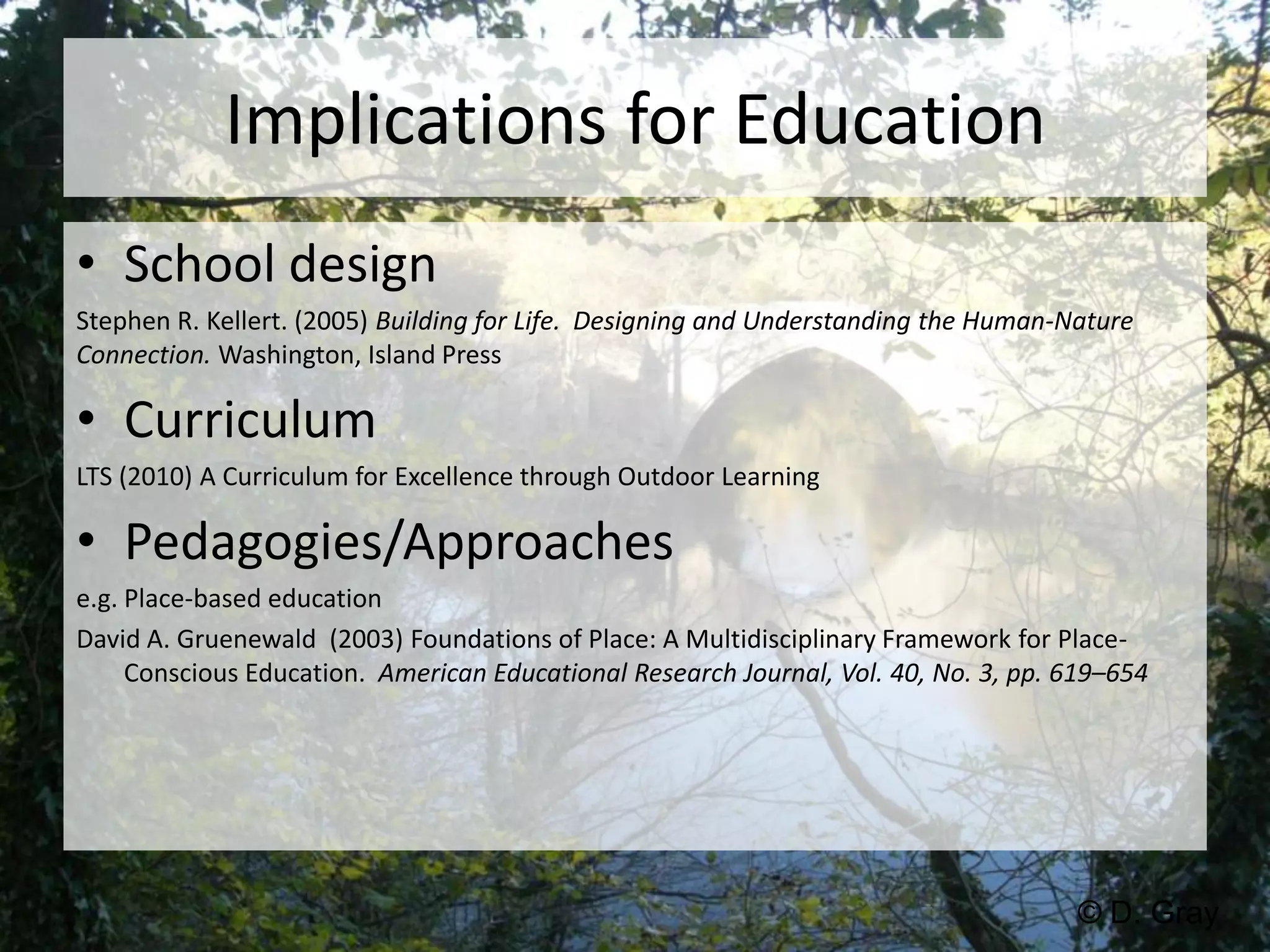 Implications for Education

• School design

Stephen R. Kellert. (2005) Building for Life. Designing and Understanding the Human-Nature Connection. Washington, Island Press

• Curriculum

LTS (2010) A Curriculum for Excellence through Outdoor Learning

• Pedagogies/Approaches

e.g. Place-based education

David A. Gruenewald (2003) Foundations of Place: A Multidisciplinary Framework for Place-Conscious Education. American Educational Research Journal, Vol. 40, No. 3, pp. 619–654

© D. Gray